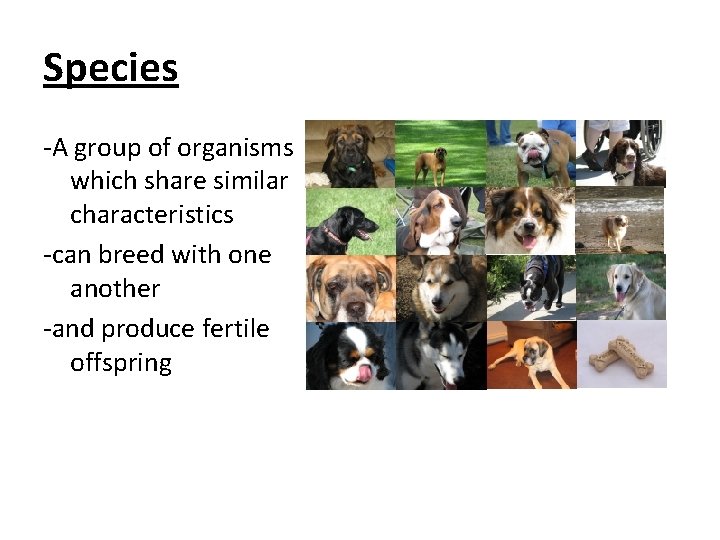 Species

-A group of organisms which share similar characteristics

-can breed with one another

-and produce fertile offspring